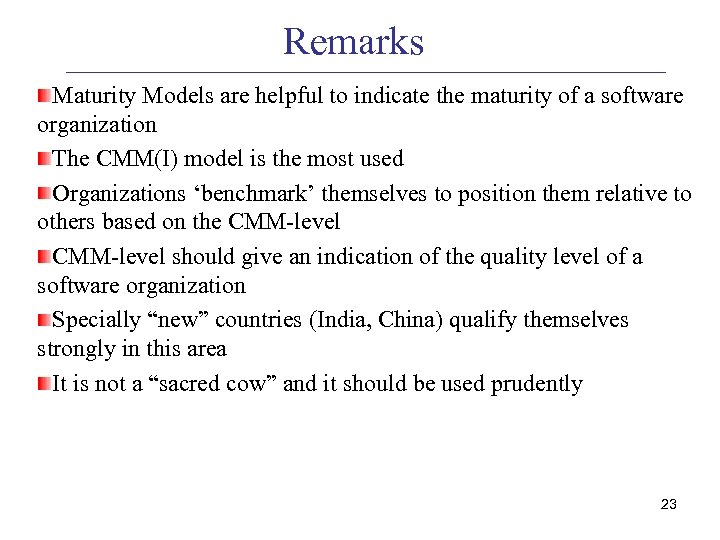 Remarks

Maturity Models are helpful to indicate the maturity of a software organization

The CMM(I) model is the most used

Organizations ‘benchmark’ themselves to position them relative to others based on the CMM-level

CMM-level should give an indication of the quality level of a software organization

Specially “new” countries (India, China) qualify themselves strongly in this area

It is not a “sacred cow” and it should be used prudently

23